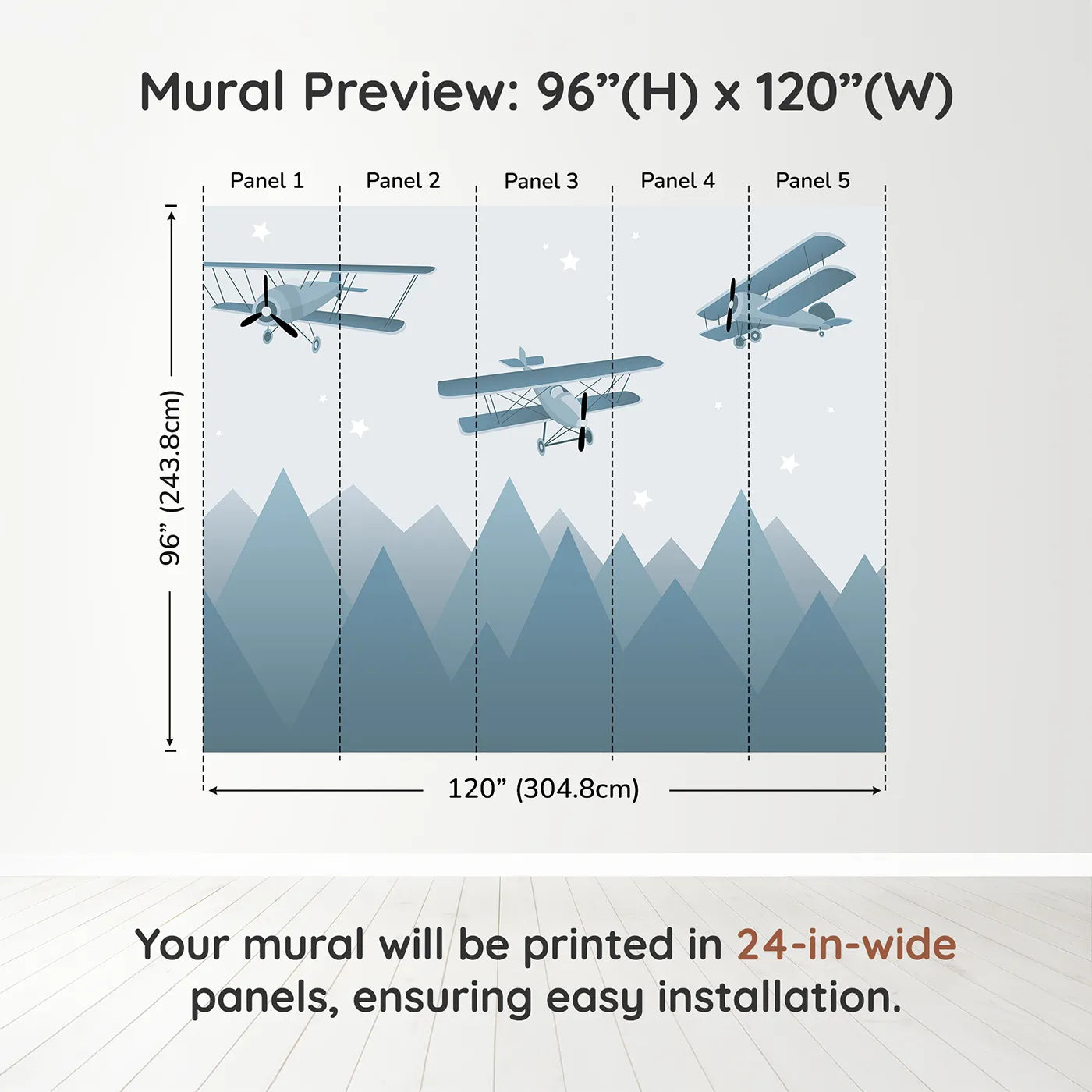 Mural Preview: 96”(H) x 120”(W)

Panel 1 Panel 2 Panel 3 Panel 4 Panel 5

96” (243.8cm)

120” (304.8cm)

Your mural will be printed in 24-in-wide panels, ensuring easy installation.